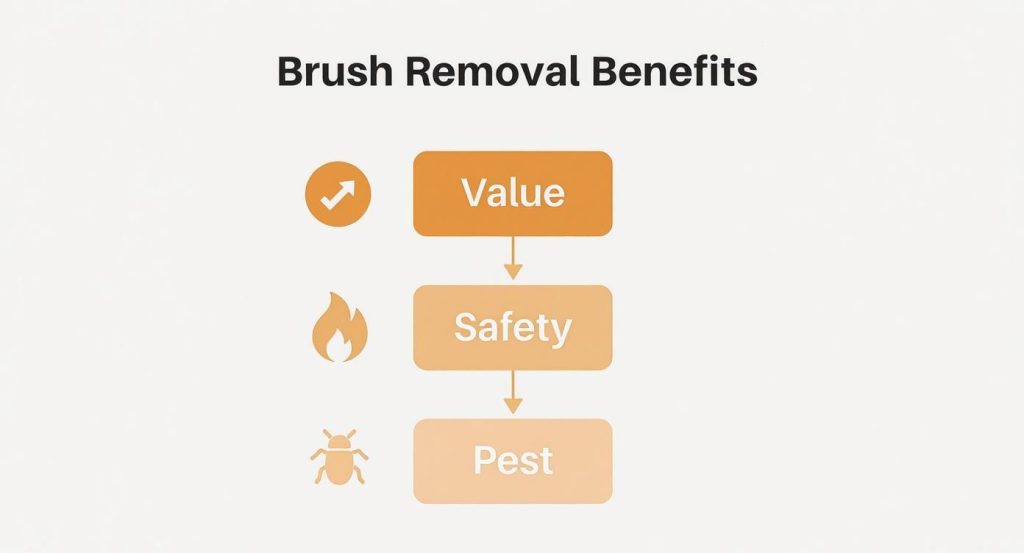 Brush Removal Benefits

Value

Safety

Pest